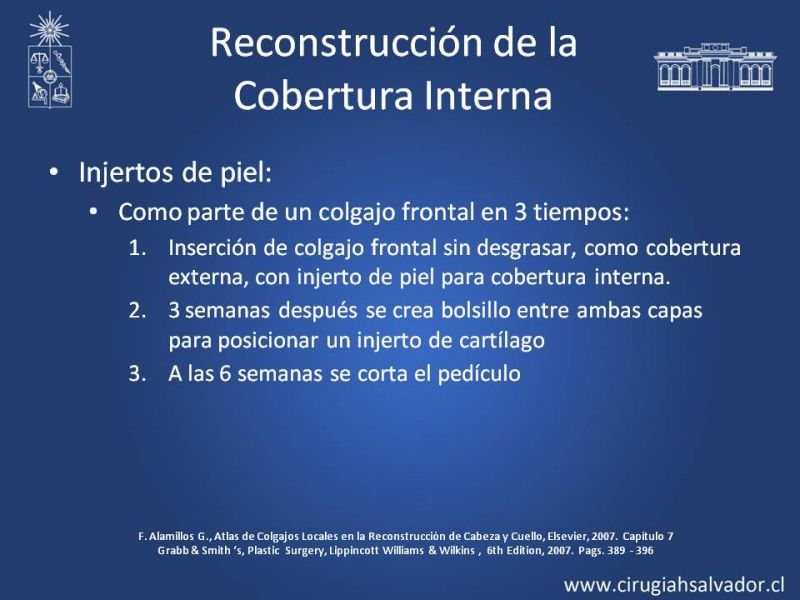 Reconstrucción de la Cobertura Interna

• Injertos de piel:
  • Como parte de un colgajo frontal en 3 tiempos:
    1. Inserción de colgajo frontal sin desgrasar, como cobertura externa, con injerto de piel para cobertura interna.
    2. 3 semanas después se crea bolsillo entre ambas capas para posicionar un injerto de cartílago
    3. A las 6 semanas se corta el pedículo

F. Alamillos G., Atlas de Colgajos Locales en la Reconstrucción de Cabeza y Cuello, Elsevier, 2007. Capítulo 7
Grabb & Smith 's, Plastic Surgery, Lippincott Williams & Wilkins , 6th Edition, 2007. Pags. 389 - 396

www.cirugiahsalvador.cl